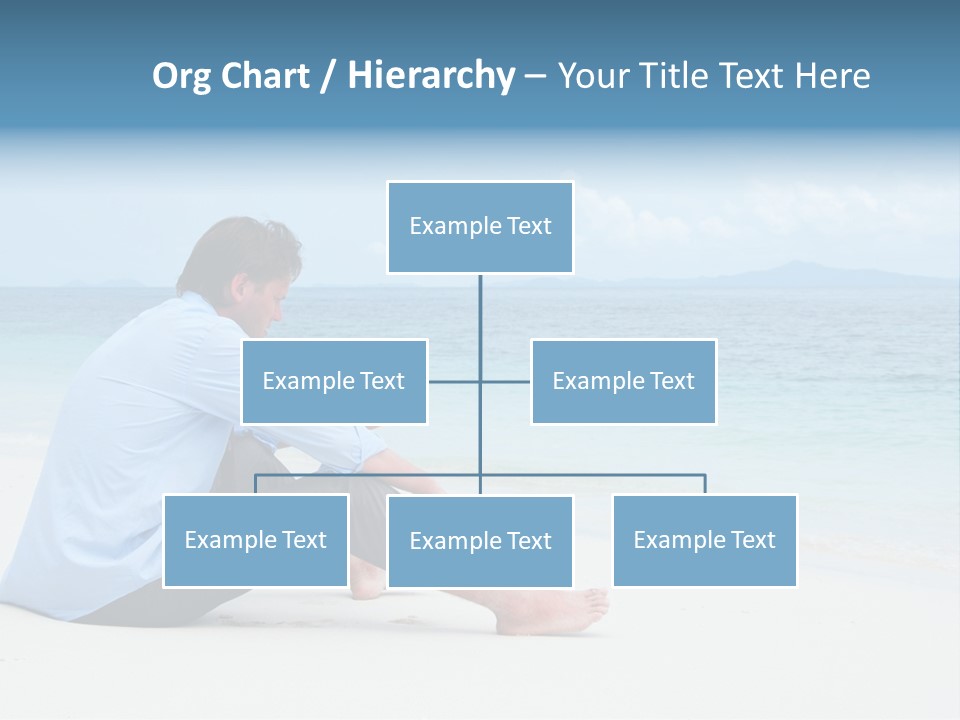 Org Chart / Hierarchy – Your Title Text Here

Example Text

Example Text

Example Text

Example Text

Example Text

Example Text